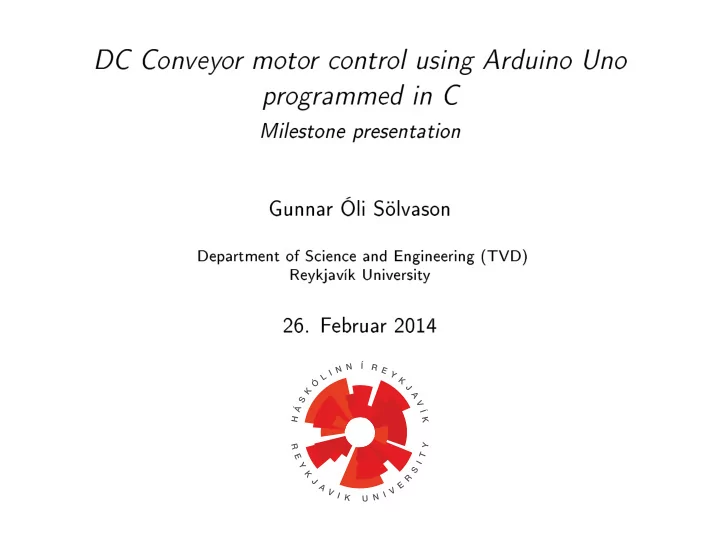 DC Conveyor motor control using Arduino Uno programmed in C
Milestone presentation

Gunnar Óli Sölvason

Department of Science and Engineering (TVD)
Reykjavík University

26. Februar 2014

HÁSKÓLINN Í REYKJAVÍK
REYKJAVIK UNIVERSITY